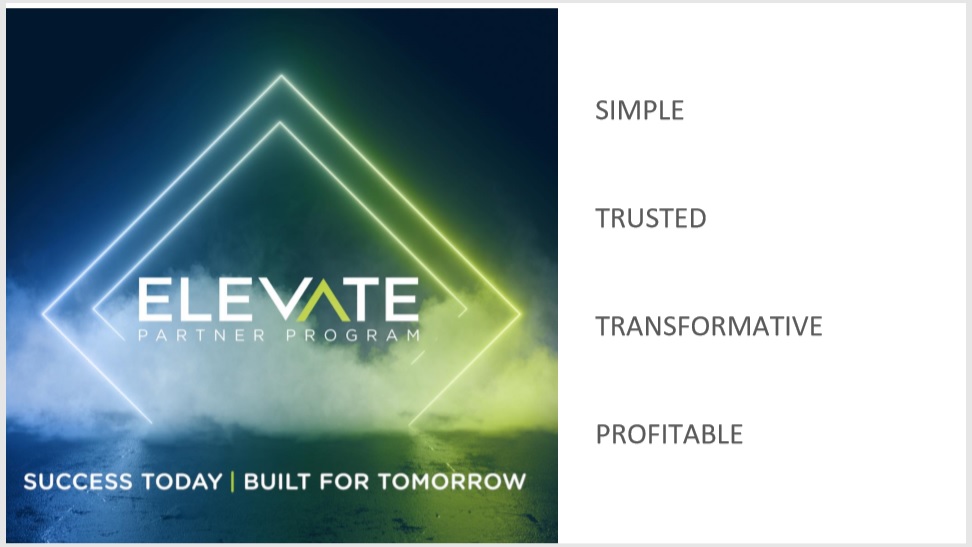 ELEVATE
PARTNER PROGRAM

SUCCESS TODAY | BUILT FOR TOMORROW

SIMPLE

TRUSTED

TRANSFORMATIVE

PROFITABLE